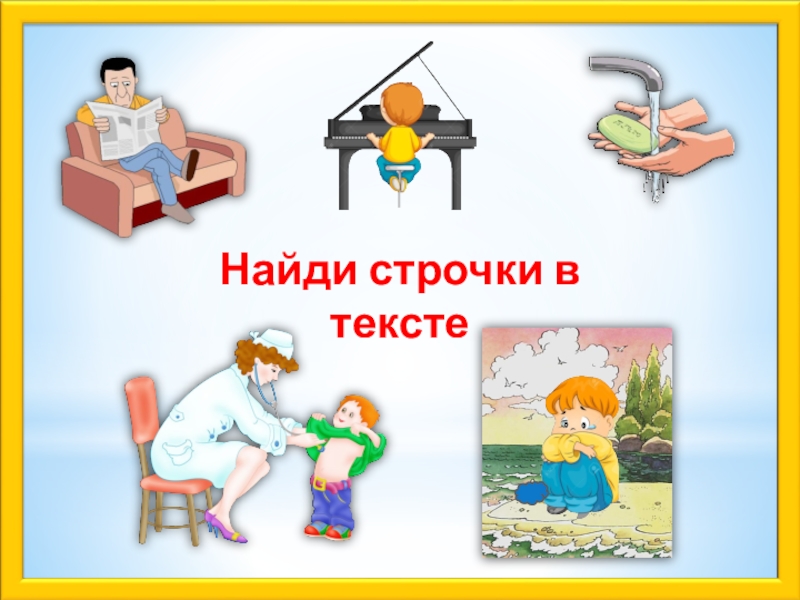 Найди строчки в тексте